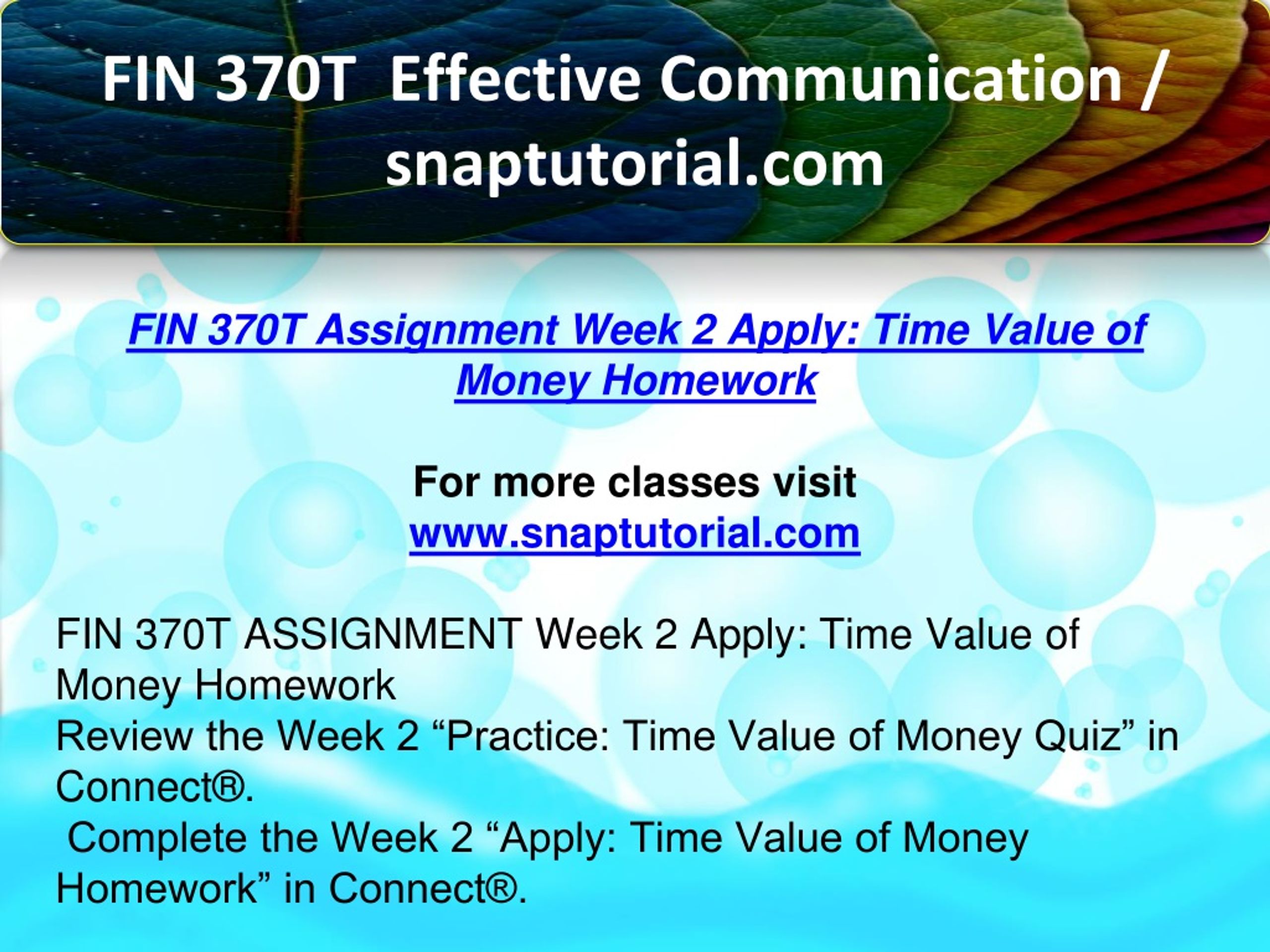 FIN 370T Effective Communication / snaptutorial.com

FIN 370T Assignment Week 2 Apply: Time Value of Money Homework

For more classes visit
www.snaptutorial.com

FIN 370T ASSIGNMENT Week 2 Apply: Time Value of Money Homework
Review the Week 2 “Practice: Time Value of Money Quiz” in Connect®.
Complete the Week 2 “Apply: Time Value of Money Homework” in Connect®.